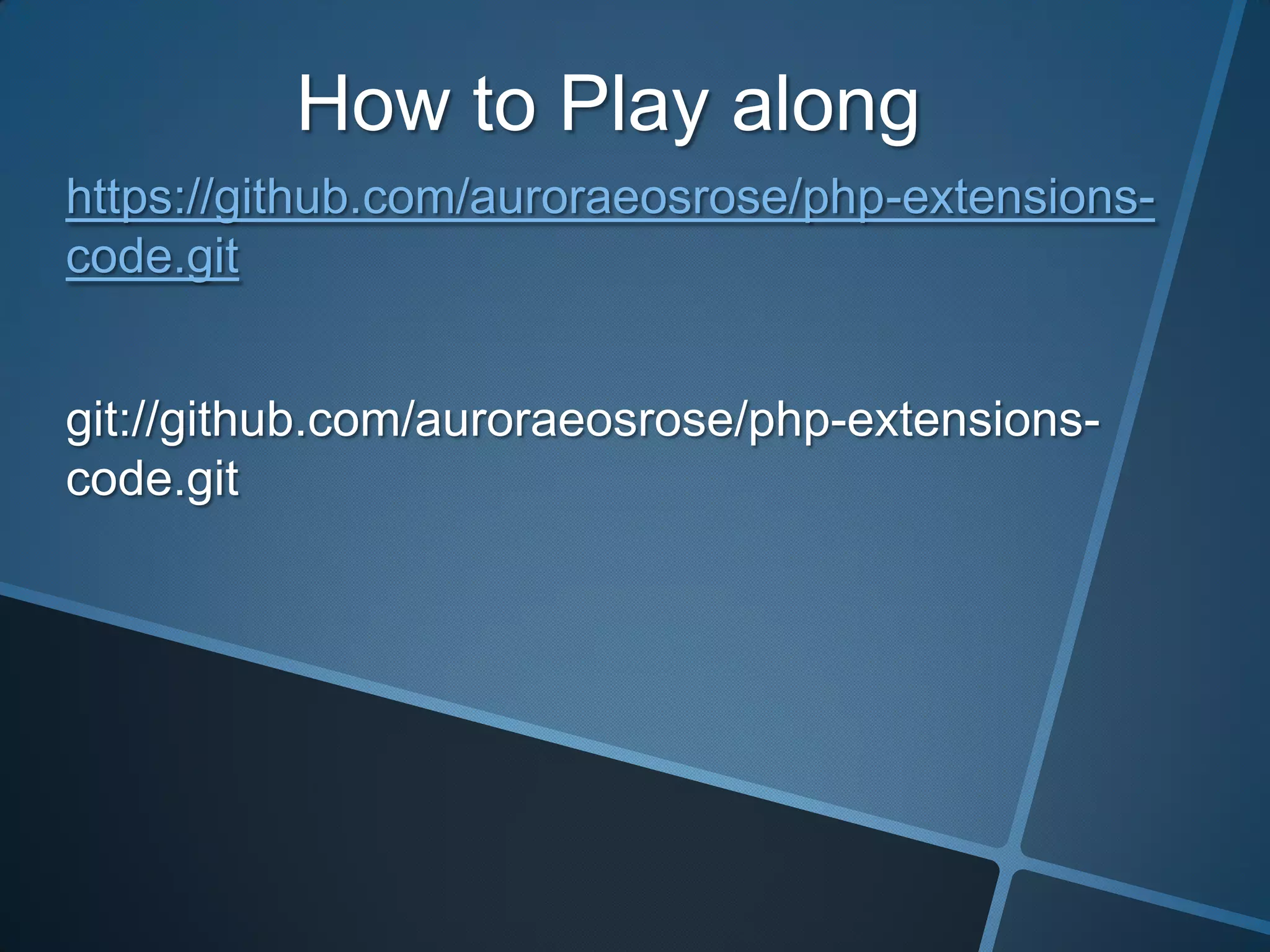 How to Play along

https://github.com/auroraeosrose/php-extensions-code.git

git://github.com/auroraeosrose/php-extensions-code.git